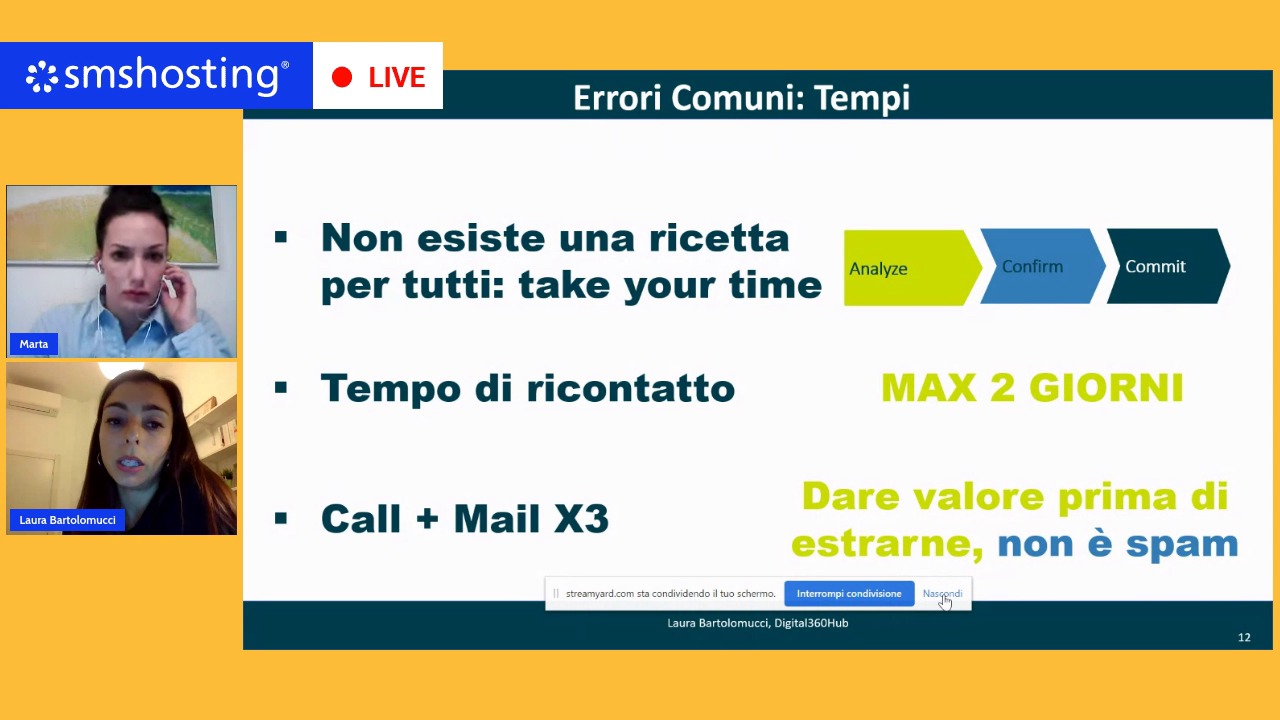 smshosting®

LIVE

Marta

Laura Bartolomucci

Errori Comuni: Tempi

▪ Non esiste una ricetta per tutti: take your time

Analyze

Confirm

Commit

▪ Tempo di ricontatto

MAX 2 GIORNI

▪ Call + Mail X3

Dare valore prima di estrarne, non è spam

streamyard.com sta condividendo il tuo schermo.

Interrompi condivisione

Nascondi

Laura Bartolomucci, Digital360Hub

12